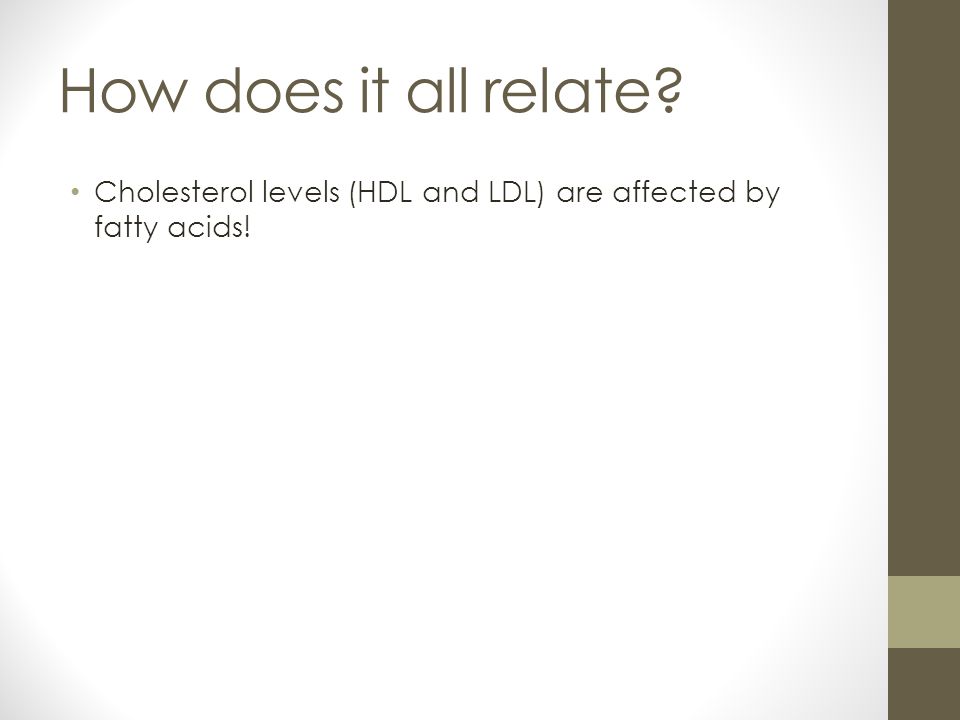 How does it all relate?

• Cholesterol levels (HDL and LDL) are affected by fatty acids!